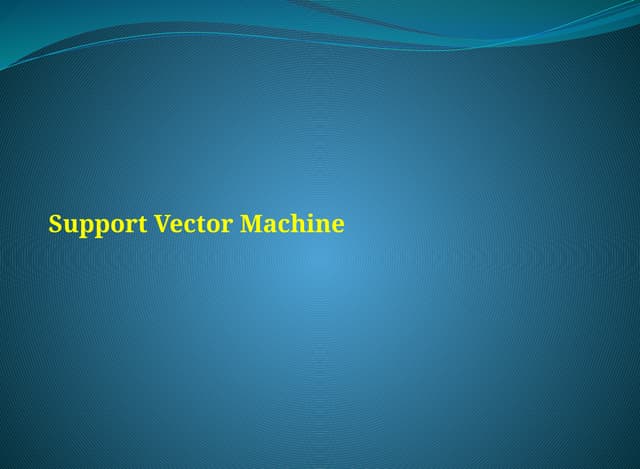 Support Vector Machine